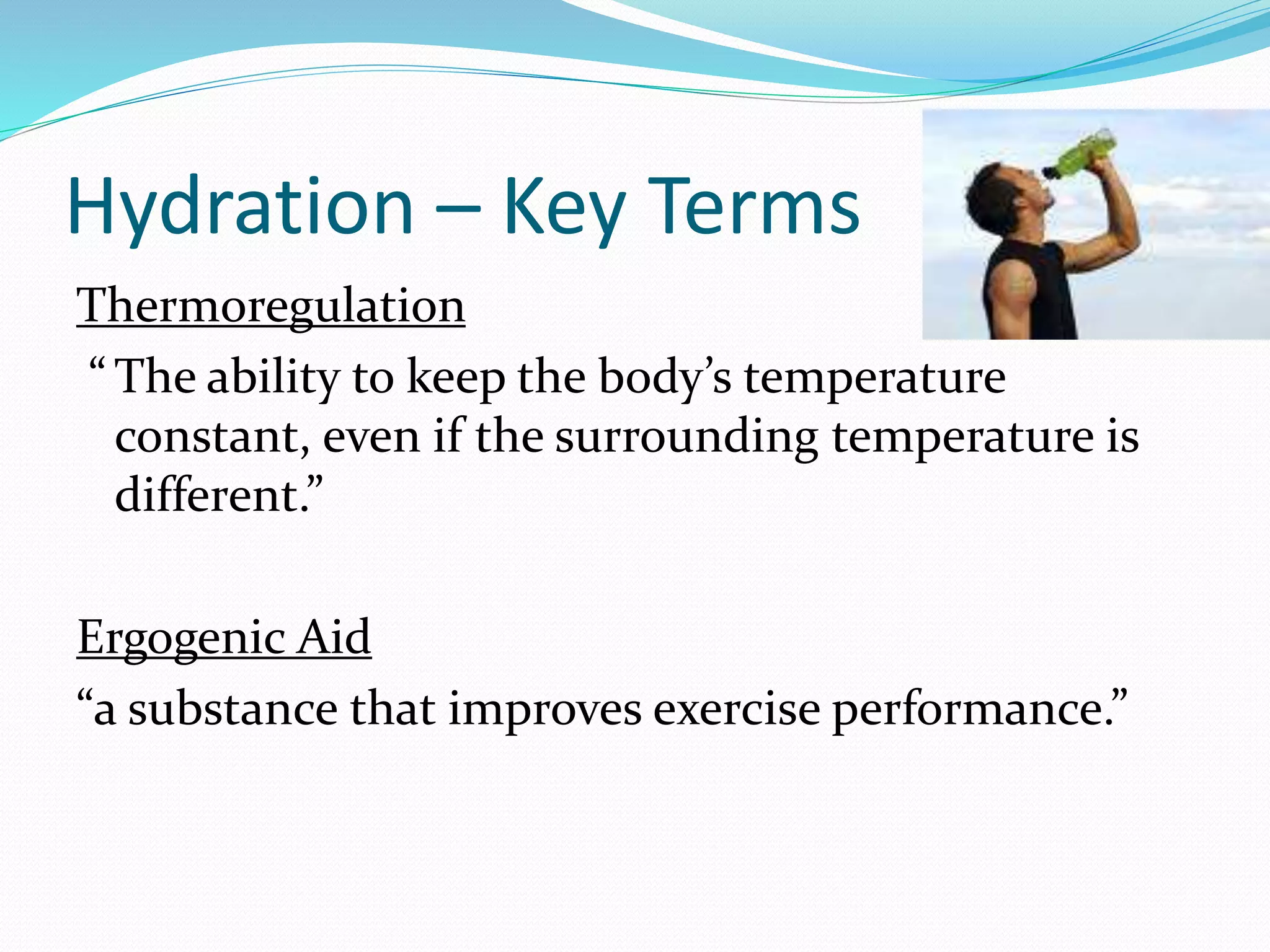 Hydration – Key Terms

Thermoregulation

“ The ability to keep the body’s temperature constant, even if the surrounding temperature is different.”

Ergogenic Aid

“a substance that improves exercise performance.”